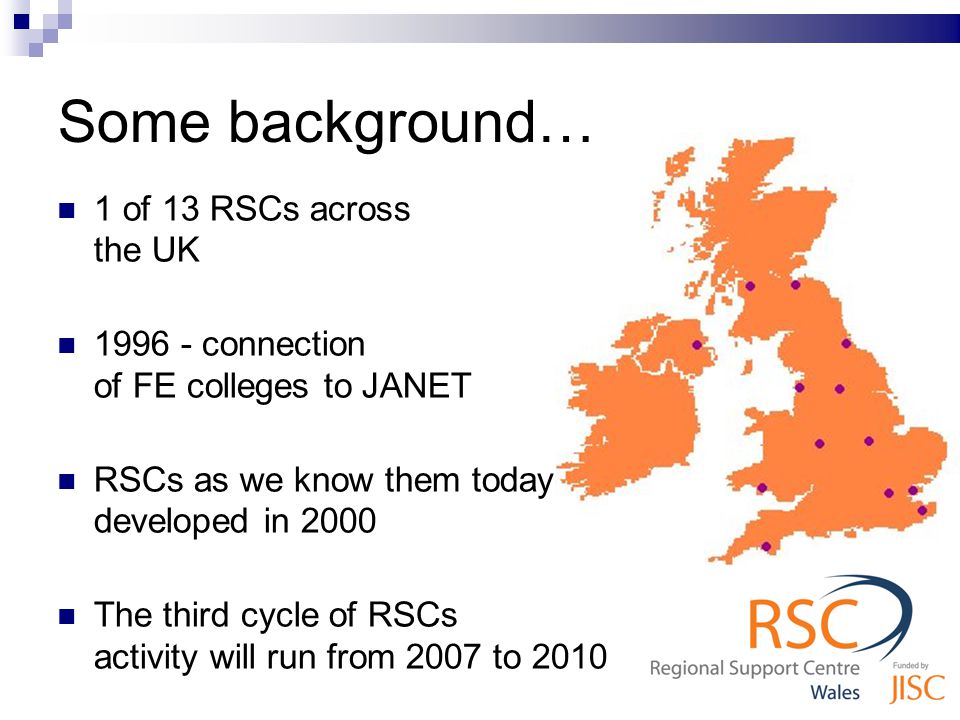 Some background…

1 of 13 RSCs across the UK

1996 - connection of FE colleges to JANET

RSCs as we know them today developed in 2000

The third cycle of RSCs activity will run from 2007 to 2010

RSC
Regional Support Centre
Wales

Funded by
JISC